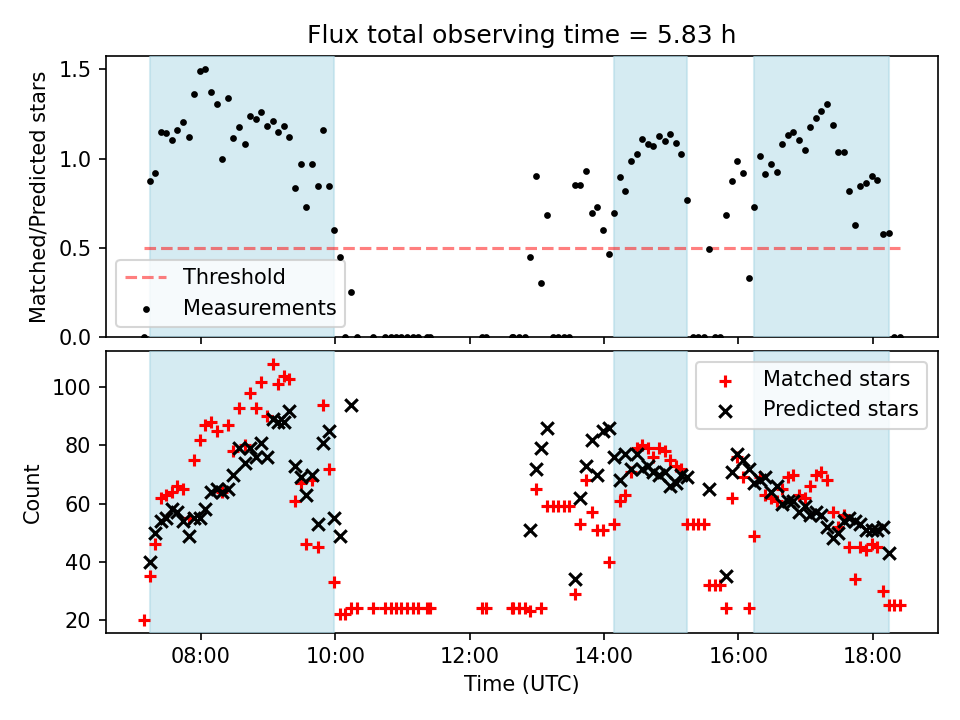 Flux total observing time = 5.83 h

Matched/Predicted stars

1.5
1.0
0.5
0.0

Threshold
Measurements

Count

100
80
60
40
20

Matched stars
Predicted stars

08:00
10:00
12:00
14:00
16:00
18:00

Time (UTC)